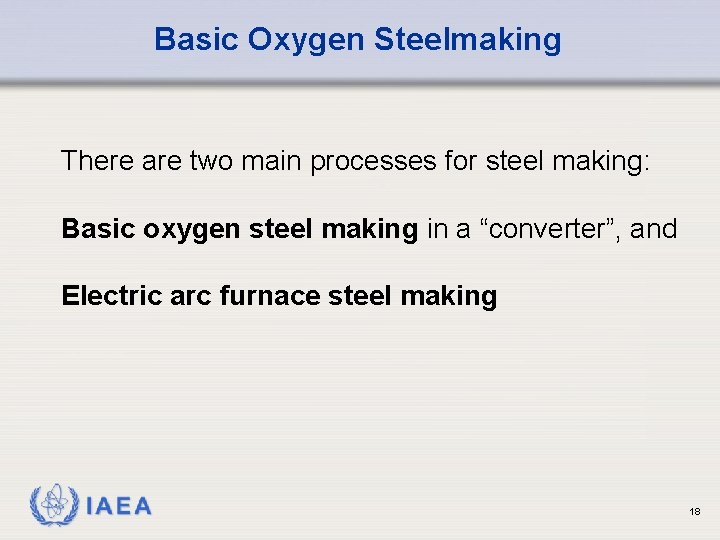 Basic Oxygen Steelmaking

There are two main processes for steel making:

Basic oxygen steel making in a “converter”, and

Electric arc furnace steel making

IAEA

18